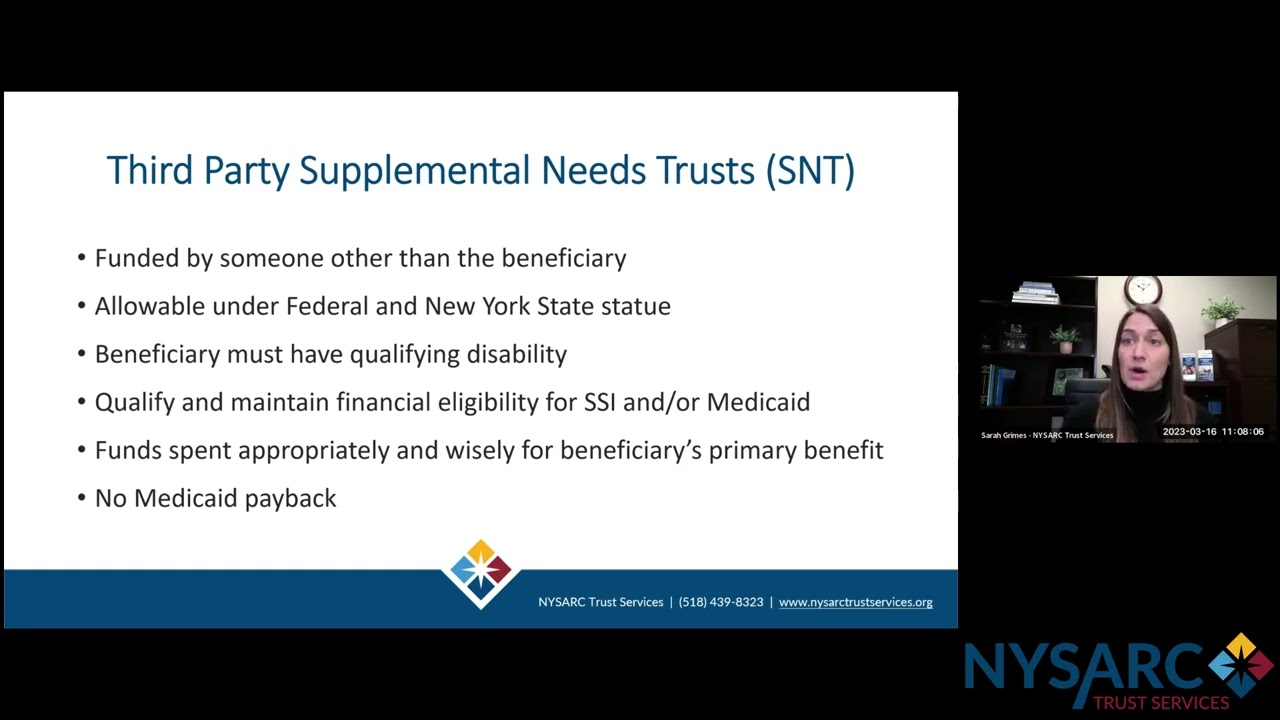 Third Party Supplemental Needs Trusts (SNT)

• Funded by someone other than the beneficiary
• Allowable under Federal and New York State statue
• Beneficiary must have qualifying disability
• Qualify and maintain financial eligibility for SSI and/or Medicaid
• Funds spent appropriately and wisely for beneficiary's primary benefit
• No Medicaid payback

NYSARC Trust Services | (518) 439-8323 | www.nysarctrustservices.org

Sarah Grimes - NYSARC Trust Services
2023-03-16 11:08:06

NYSARC
TRUST SERVICES